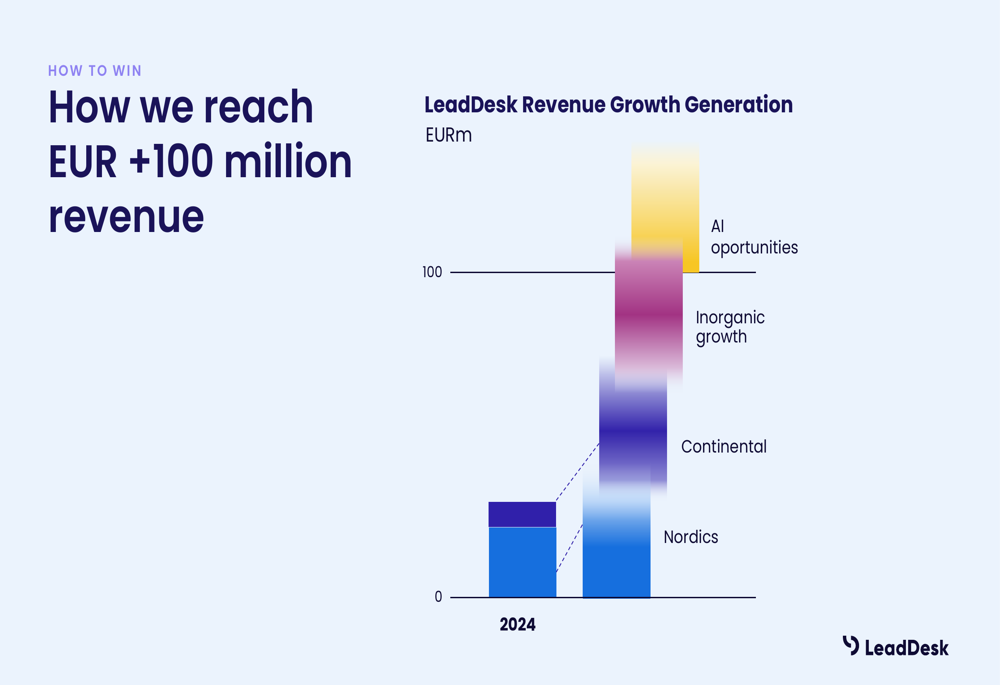 HOW TO WIN

How we reach EUR +100 million revenue

LeadDesk Revenue Growth Generation

EURm

100

0

AI oportunities

Inorganic growth

Continental

Nordics

2024

LeadDesk